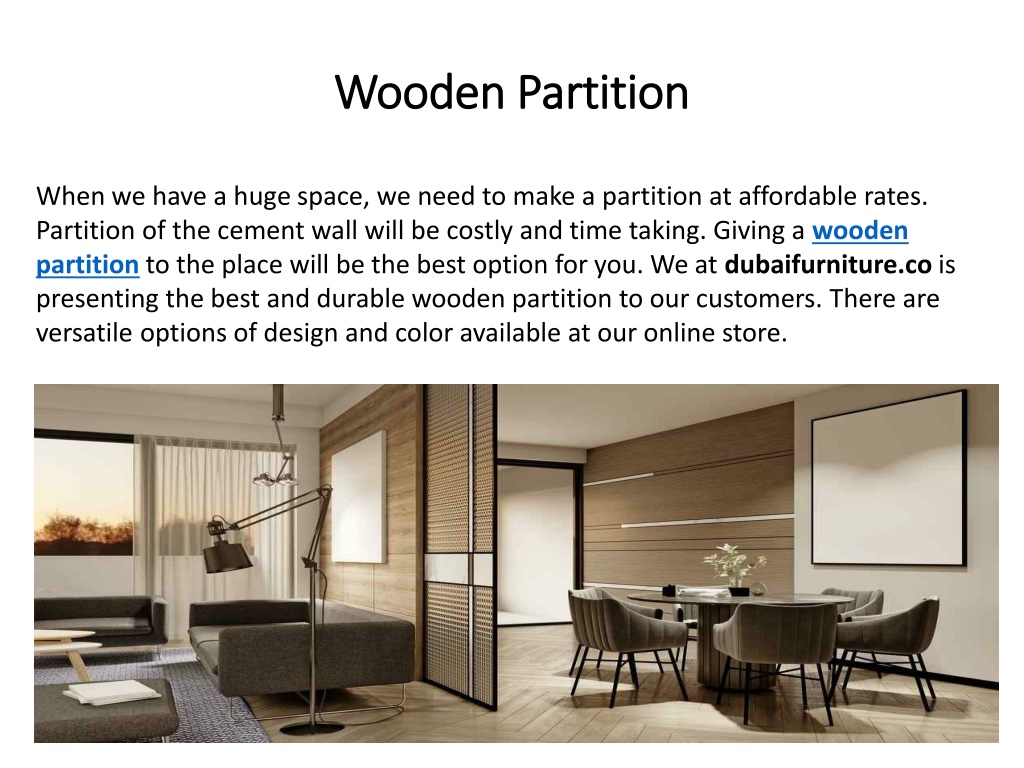 Wooden Partition

When we have a huge space, we need to make a partition at affordable rates. Partition of the cement wall will be costly and time taking. Giving a wooden partition to the place will be the best option for you. We at dubaifurniture.co is presenting the best and durable wooden partition to our customers. There are versatile options of design and color available at our online store.